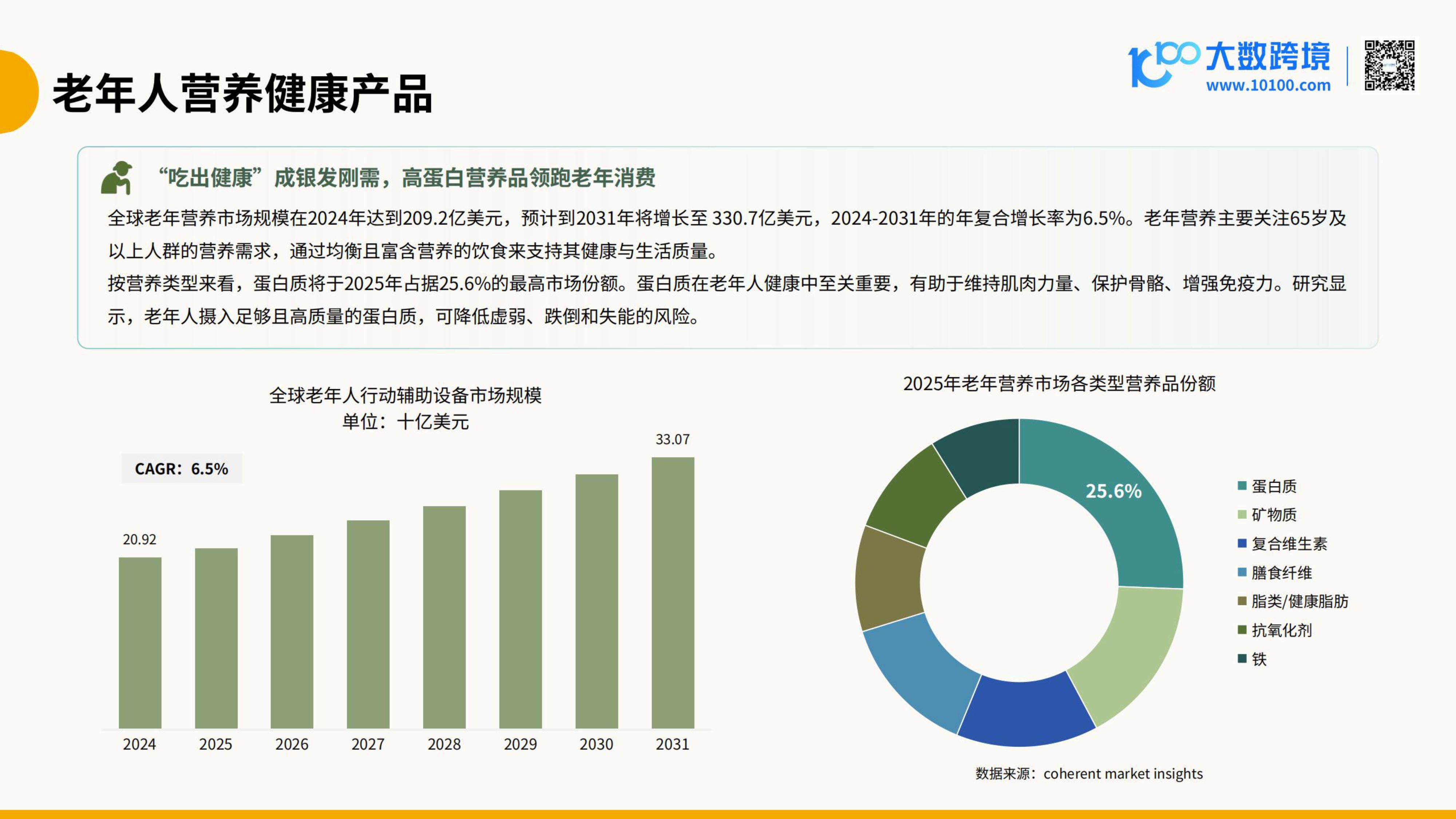 老年人营养健康产品

大数跨境
www.10100.com

“吃出健康”成银发刚需，高蛋白营养品领跑老年消费

全球老年营养市场规模在2024年达到209.2亿美元，预计到2031年将增长至 330.7亿美元，2024-2031年的年复合增长率为6.5%。老年营养主要关注65岁及以上人群的营养需求，通过均衡且富含营养的饮食来支持其健康与生活质量。

按营养类型来看，蛋白质将于2025年占据25.6%的最高市场份额。蛋白质在老年人健康中至关重要，有助于维持肌肉力量、保护骨骼、增强免疫力。研究显示，老年人摄入足够且高质量的蛋白质，可降低虚弱、跌倒和失能的风险。

全球老年人行动辅助设备市场规模
单位：十亿美元

CAGR：6.5%

20.92
33.07

2024 2025 2026 2027 2028 2029 2030 2031

2025年老年营养市场各类型营养品份额

25.6%

蛋白质
矿物质
复合维生素
膳食纤维
脂类/健康脂肪
抗氧化剂
铁

数据来源：coherent market insights